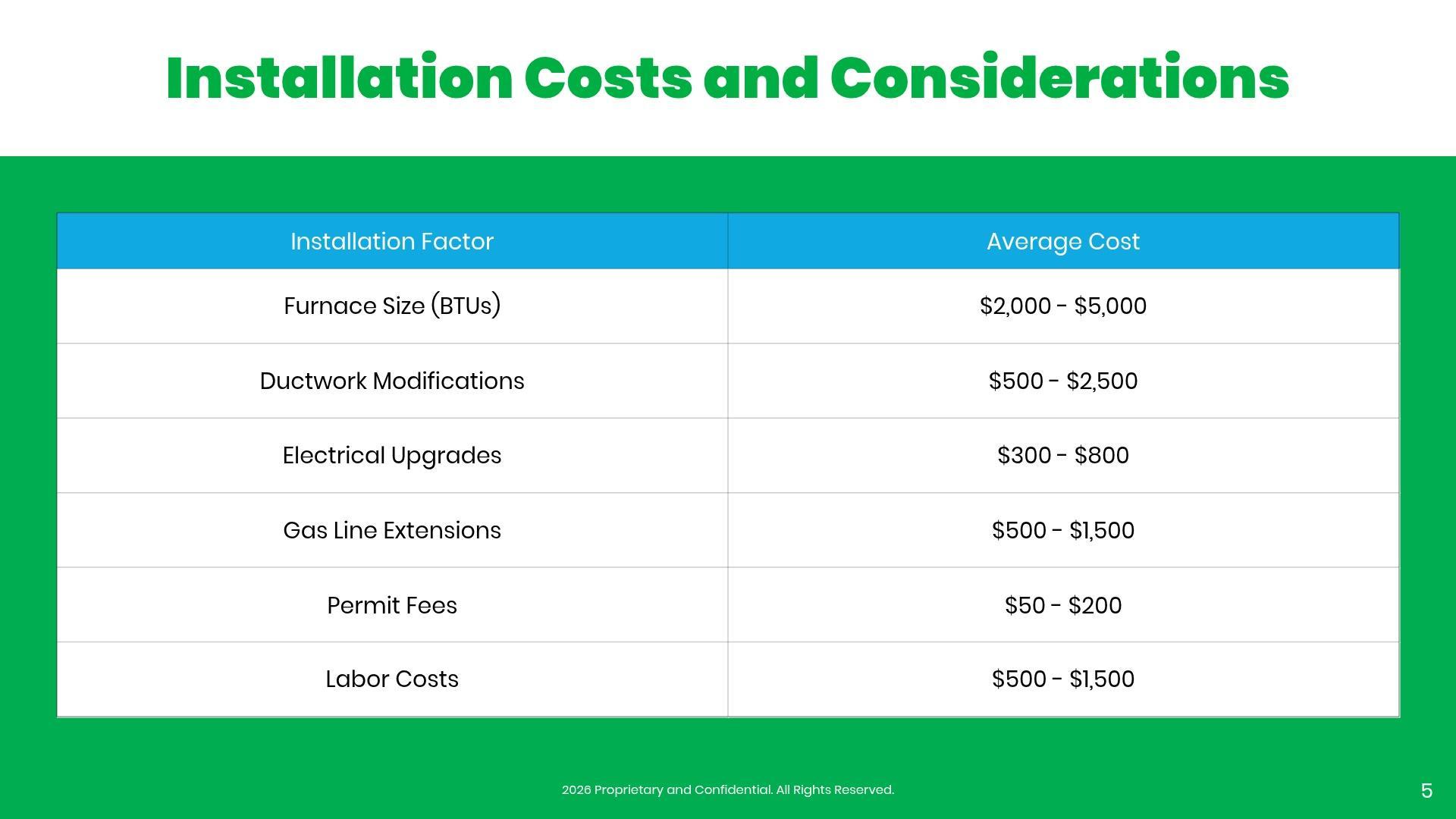 Installation Costs and Considerations

| Installation Factor | Average Cost |
|---|---|
| Furnace Size (BTUs) | \$2,000 - \$5,000 |
| Ductwork Modifications | \$500 - \$2,500 |
| Electrical Upgrades | \$300 - \$800 |
| Gas Line Extensions | \$500 - \$1,500 |
| Permit Fees | \$50 - \$200 |
| Labor Costs | \$500 - \$1,500 |

2026 Proprietary and Confidential. All Rights Reserved.

5